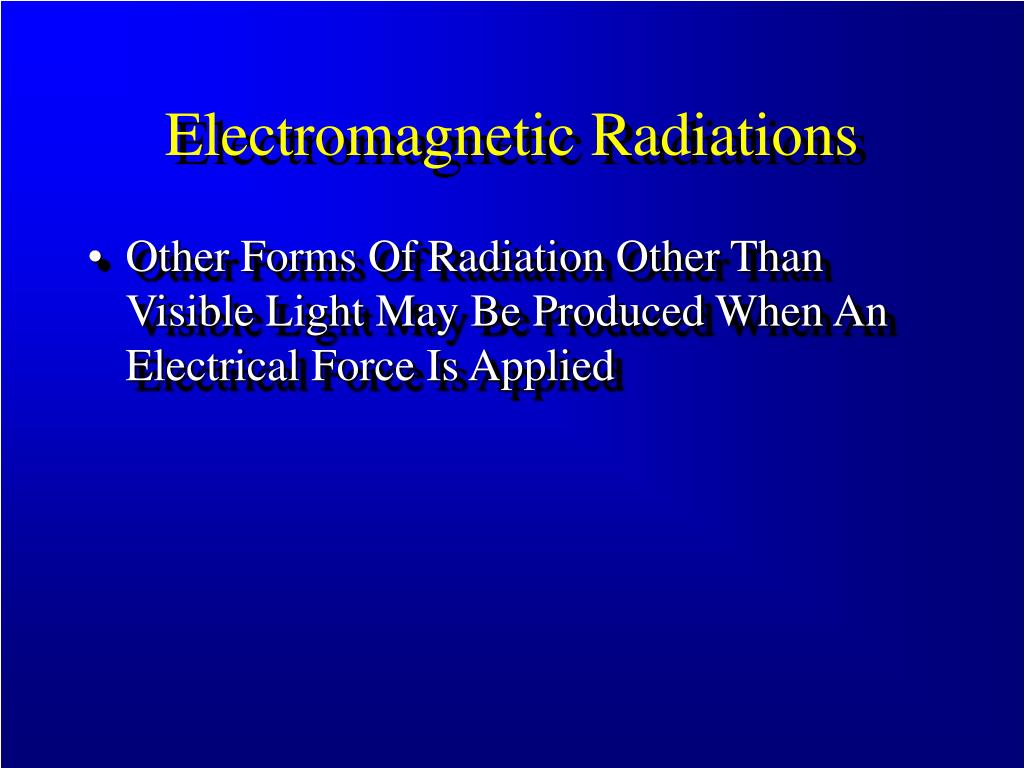 Electromagnetic Radiations

• Other Forms Of Radiation Other Than Visible Light May Be Produced When An Electrical Force Is Applied